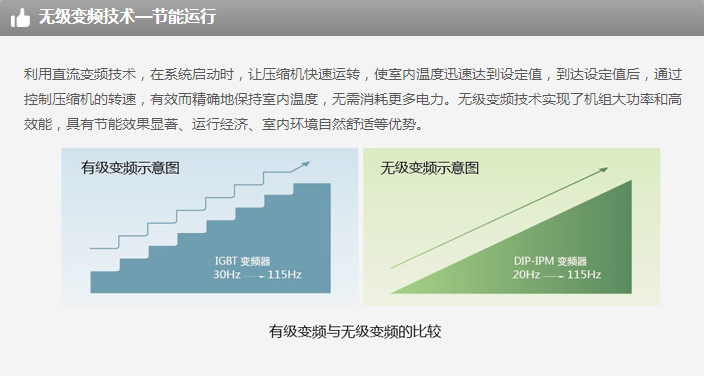 无级变频技术—节能运行

利用直流变频技术，在系统启动时，让压缩机快速运转，使室内温度迅速达到设定值，到达设定值后，通过控制压缩机的转速，有效而精确地保持室内温度，无需消耗更多电力。无级变频技术实现了机组大功率和高效能，具有节能效果显著、运行经济、室内环境自然舒适等优势。

有级变频示意图

IGBT 变频器
30Hz → 115Hz

无级变频示意图

DIP-IPM 变频器
20Hz → 115Hz

有级变频与无级变频的比较